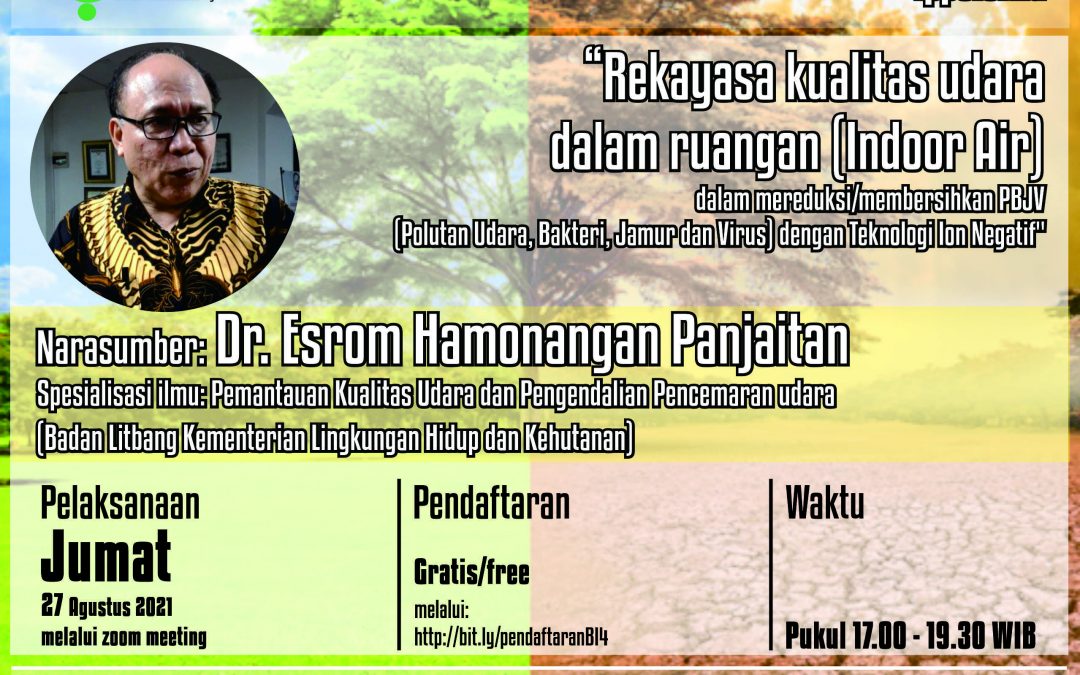 "Rekayasa kualitas udara dalam ruangan (Indoor Air)

dalam mereduksi/membersihkan PBJV (Polutan Udara, Bakteri, Jamur dan Virus) dengan Teknologi Ion Negatif"

Narasumber: Dr. Esrom Hamonangan Panjaitan

Spesialisasi ilmu: Pemantauan Kualitas Udara dan Pengendalian Pencemaran udara (Badan Litbang Kementerian Lingkungan Hidup dan Kehutanan)

Pelaksanaan

Jumat

27 Agustus 2021

melalui zoom meeting

Pendaftaran

Gratis/free

melalui:

http://bit.ly/pendaftaranBI4

Waktu

Pukul 17.00 - 19.30 WIB